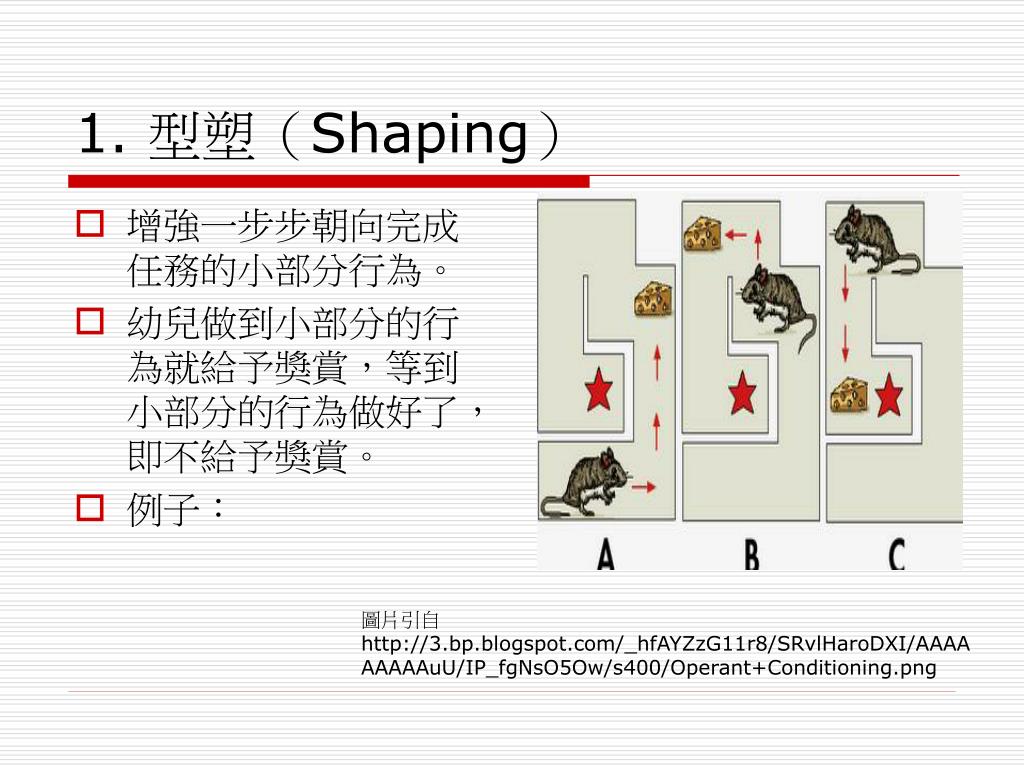 1. 型塑（Shaping）

增強一步步朝向完成任務的小部分行為。

幼兒做到小部分的行為就給予獎賞，等到小部分的行為做好了，即不給予獎賞。

例子：

A B C

圖片引自
http://3.bp.blogspot.com/_hfAYZzG11r8/SRvlHaroDXI/AAAAAAAAAuU/IP_fgNsO5Ow/s400/Operant+Conditioning.png